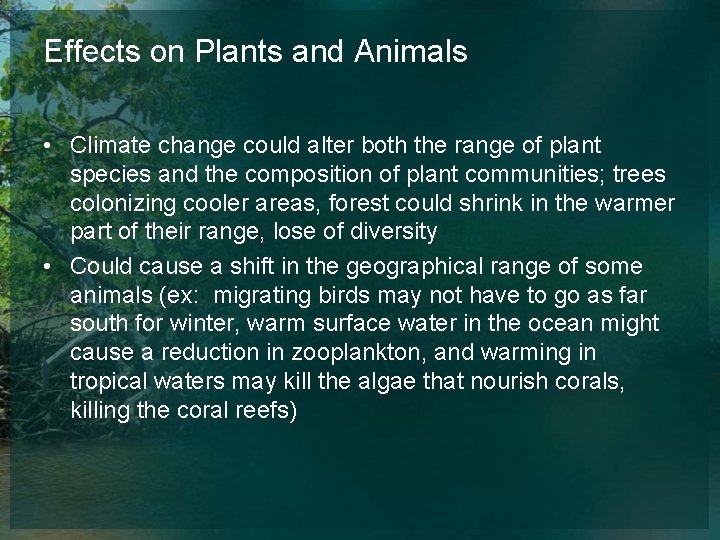 Effects on Plants and Animals

• Climate change could alter both the range of plant species and the composition of plant communities; trees colonizing cooler areas, forest could shrink in the warmer part of their range, lose of diversity

• Could cause a shift in the geographical range of some animals (ex: migrating birds may not have to go as far south for winter, warm surface water in the ocean might cause a reduction in zooplankton, and warming in tropical waters may kill the algae that nourish corals, killing the coral reefs)